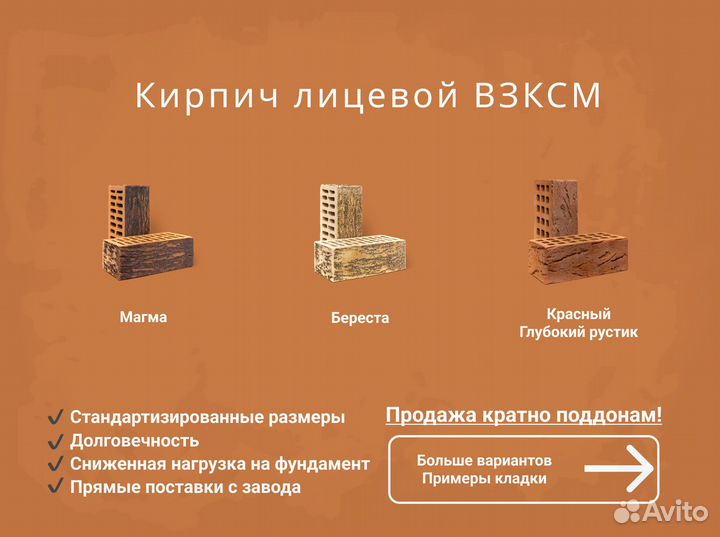 Кирпич лицевой ВЗКСМ

Магма

Береста

Красный
Глубокий рустик

✓ Стандартизированные размеры
✓ Долговечность
✓ Сниженная нагрузка на фундамент
✓ Прямые поставки с завода

Продажа кратно поддонам!

Больше вариантов
Примеры кладки

Avito